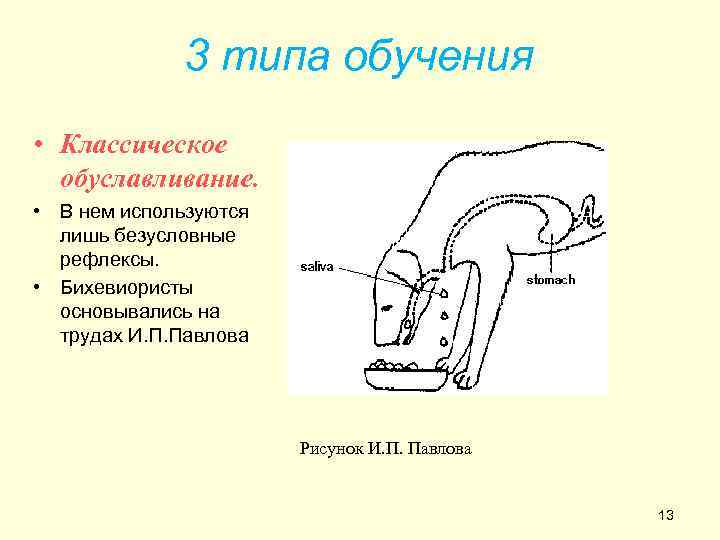 3 типа обучения

• Классическое обуславливание.
• В нем используются лишь безусловные рефлексы.
• Бихевиористы основывались на трудах И.П.Павлова

saliva

stomach

Рисунок И.П. Павлова

13